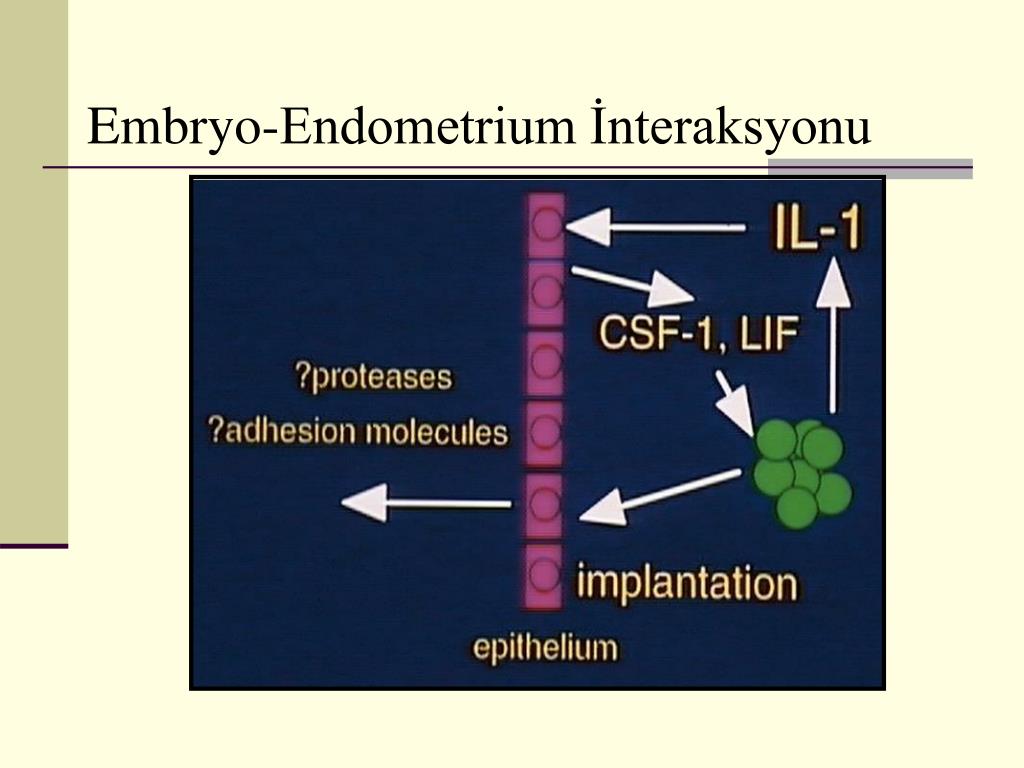 Embryo-Endometrium İnteraksyonu

IL-1

CSF-1, LIF

?proteases

?adhesion molecules

implantation

epithelium